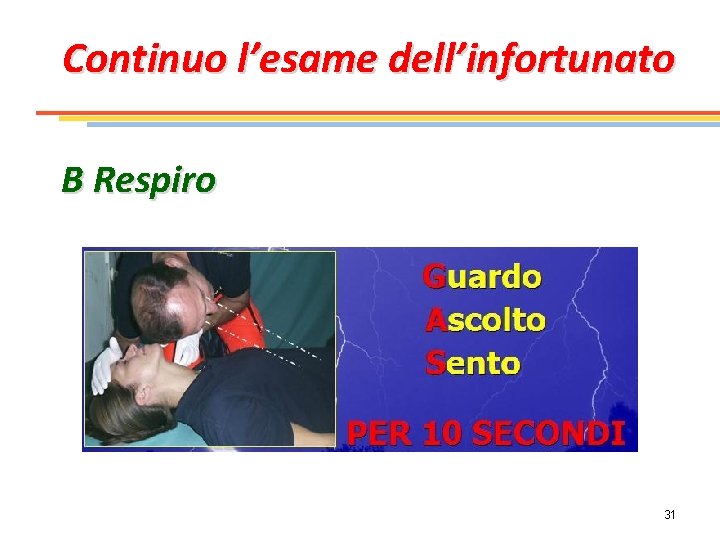 Continuo l’esame dell’infortunato

B Respiro

Guardo
Ascolto
Sento

PER 10 SECONDI

31